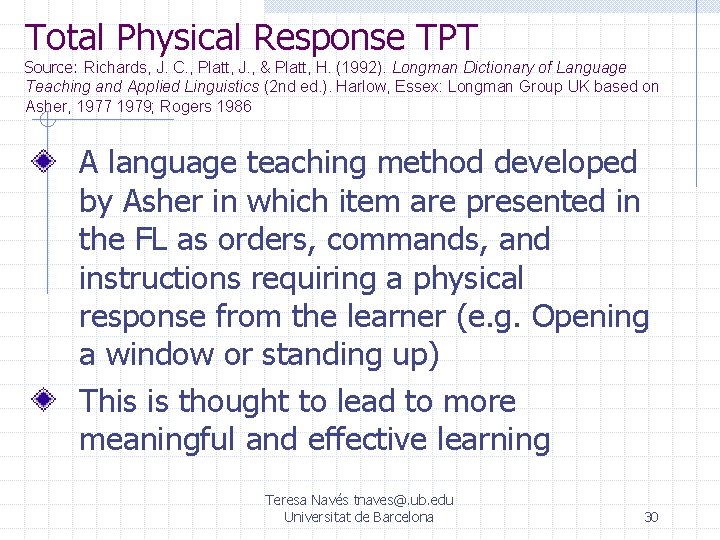 Total Physical Response TPT
Source: Richards, J. C., Platt, J., & Platt, H. (1992). Longman Dictionary of Language Teaching and Applied Linguistics (2nd ed.). Harlow, Essex: Longman Group UK based on Asher, 1977 1979; Rogers 1986

A language teaching method developed by Asher in which item are presented in the FL as orders, commands, and instructions requiring a physical response from the learner (e.g. Opening a window or standing up)

This is thought to lead to more meaningful and effective learning

Teresa Navés tnaves@.ub.edu
Universitat de Barcelona

30